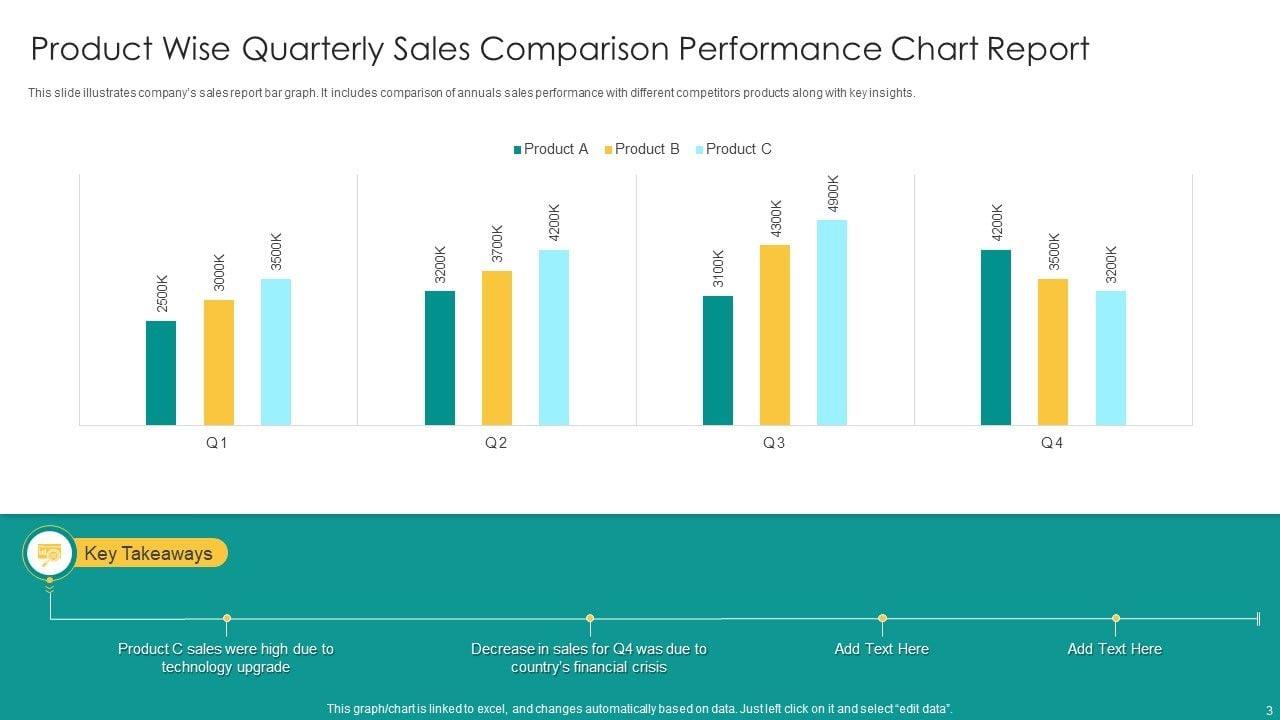 Product Wise Quarterly Sales Comparison Performance Chart Report

This slide illustrates company's sales report bar graph. It includes comparison of annuals sales performance with different competitors products along with key insights.

Product A Product B Product C

2500K 3000K 3500K
3200K 3700K 4200K
3100K 4300K 4900K
4200K 3500K 3200K

Q1 Q2 Q3 Q4

Key Takeaways

Product C sales were high due to technology upgrade

Decrease in sales for Q4 was due to country's financial crisis

Add Text Here

Add Text Here

This graph/chart is linked to excel, and changes automatically based on data. Just left click on it and select "edit data".

3